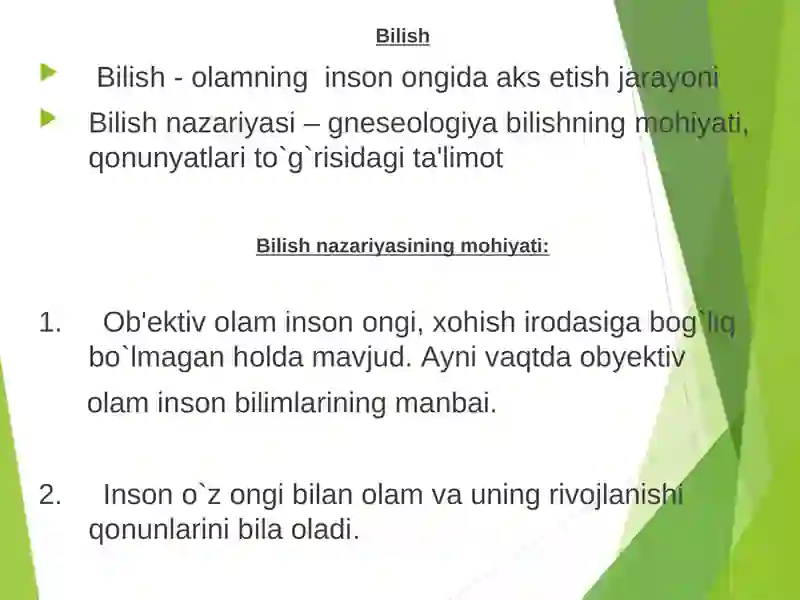 Bilish

Bilish - olamning inson ongida aks etish jarayoni

Bilish nazariyasi – gneseologiya bilishning mohiyati, qonunyatlari to`g`risidagi ta'limot

Bilish nazariyasining mohiyati:

1. Ob'ektiv olam inson ongi, xohish irodasiga bog`liq bo`lmagan holda mavjud. Ayni vaqtda obyektiv olam inson bilimlarining manbai.

2. Inson o`z ongi bilan olam va uning rivojlanishi qonunlarini bila oladi.